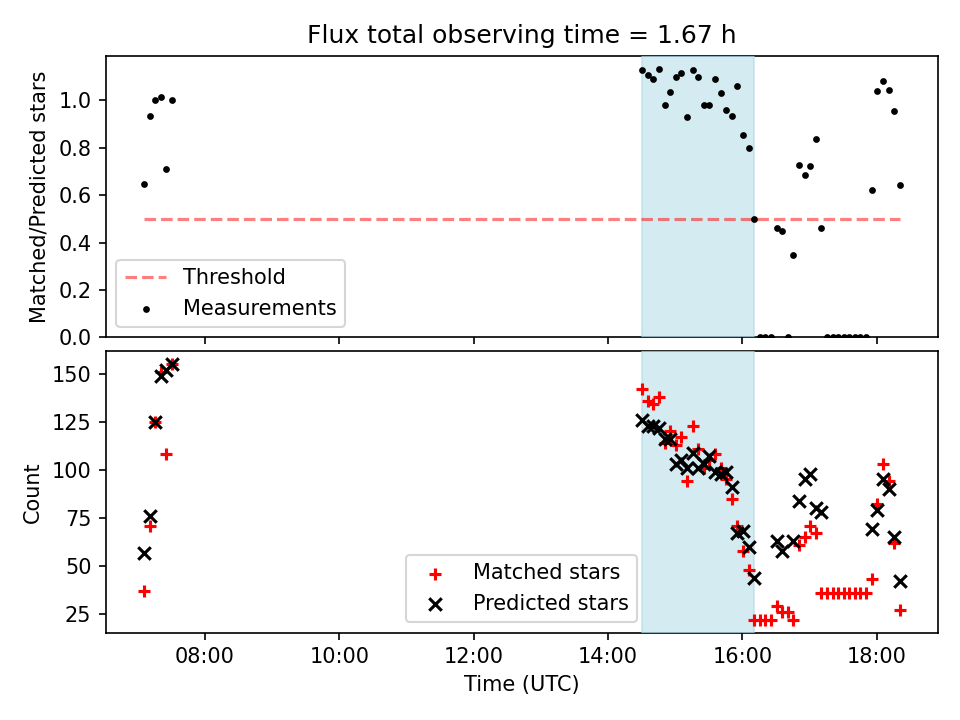 Flux total observing time = 1.67 h

Matched/Predicted stars

1.0
0.8
0.6
0.4
0.2
0.0

Threshold
Measurements

Count

150
125
100
75
50
25

Matched stars
Predicted stars

08:00
10:00
12:00
14:00
16:00
18:00

Time (UTC)